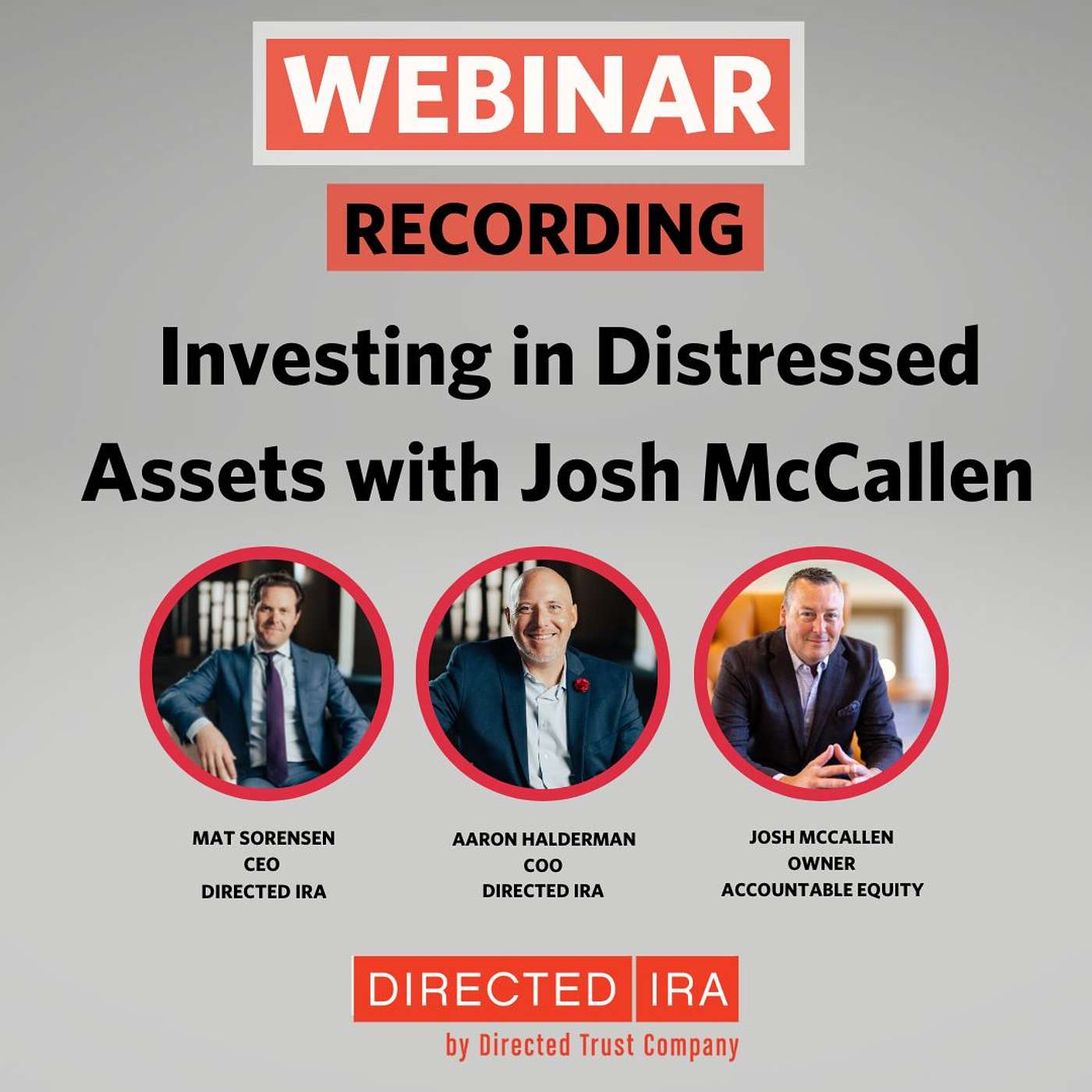 WEBINAR

RECORDING

Investing in Distressed Assets with Josh McCallen

MAT SORENSEN
CEO
DIRECTED IRA

AARON HALDERMAN
COO
DIRECTED IRA

JOSH MCCALLEN
OWNER
ACCOUNTABLE EQUITY

DIRECTED IRA
by Directed Trust Company